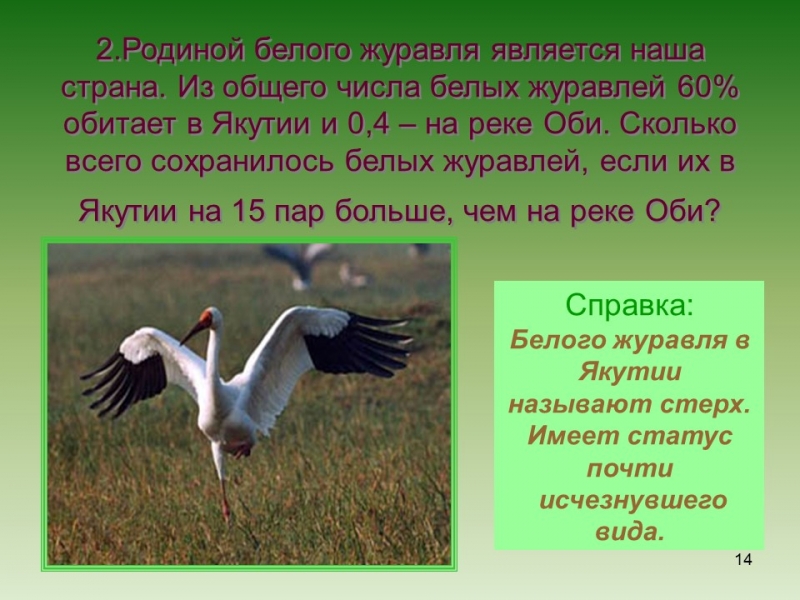 2.Родиной белого журавля является наша страна. Из общего числа белых журавлей 60% обитает в Якутии и 0,4 – на реке Оби. Сколько всего сохранилось белых журавлей, если их в Якутии на 15 пар больше, чем на реке Оби?

Справка:
Белого журавля в Якутии называют стерх. Имеет статус почти исчезнувшего вида.

14